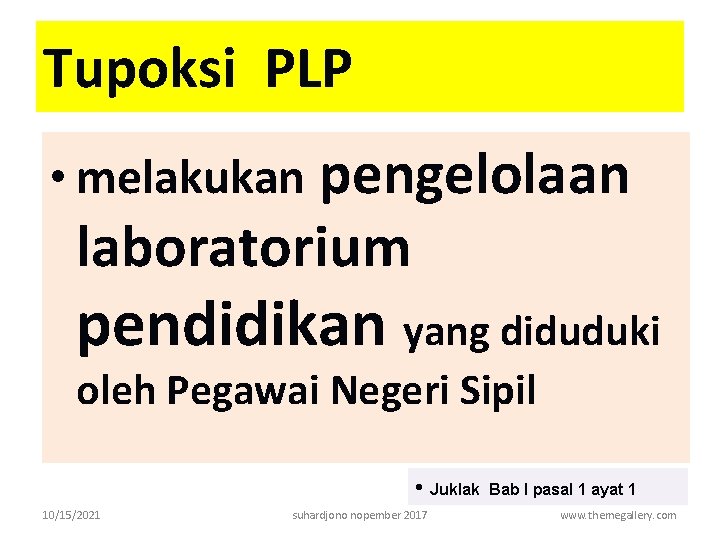 Tupoksi PLP

• melakukan pengelolaan laboratorium pendidikan yang diduduki oleh Pegawai Negeri Sipil

• Juklak Bab I pasal 1 ayat 1

10/15/2021

suhardjono nopember 2017

www.themegallery.com